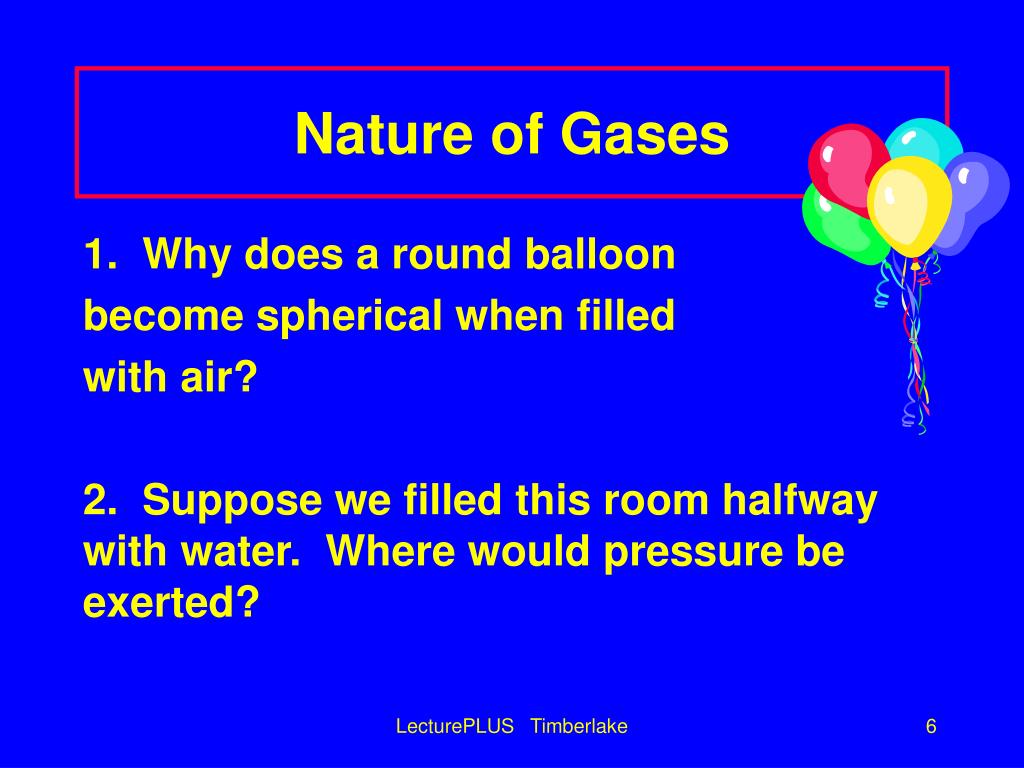 Nature of Gases

1. Why does a round balloon become spherical when filled with air?

2. Suppose we filled this room halfway with water. Where would pressure be exerted?

LecturePLUS Timberlake

6